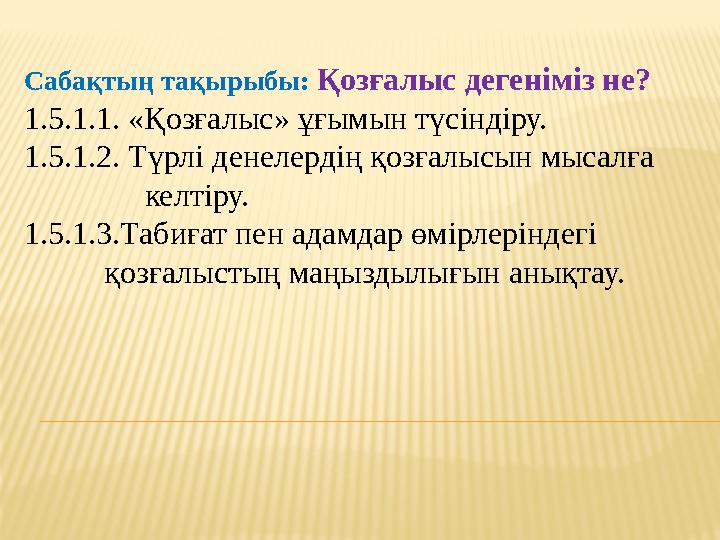 Сабақтың тақырыбы: Қозғалыс дегеніміз не?

1.5.1.1. «Қозғалыс» ұғымын түсіндіру.

1.5.1.2. Түрлі денелердің қозғалысын мысалға келтіру.

1.5.1.3.Табиғат пен адамдар өмірлеріндегі қозғалыстың маңыздылығын анықтау.